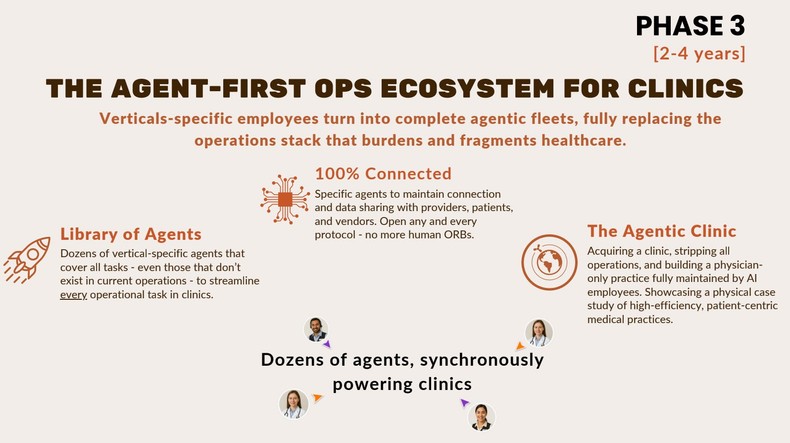 PHASE 3
[2-4 years]

THE AGENT-FIRST OPS ECOSYSTEM FOR CLINICS

Verticals-specific employees turn into complete agentic fleets, fully replacing the operations stack that burdens and fragments healthcare.

100% Connected
Specific agents to maintain connection and data sharing with providers, patients, and vendors. Open any and every protocol - no more human ORBs.

Library of Agents
Dozens of vertical-specific agents that cover all tasks - even those that don't exist in current operations - to streamline every operational task in clinics.

The Agentic Clinic
Acquiring a clinic, stripping all operations, and building a physician-only practice fully maintained by AI employees. Showcasing a physical case study of high-efficiency, patient-centric medical practices.

Dozens of agents, synchronously powering clinics